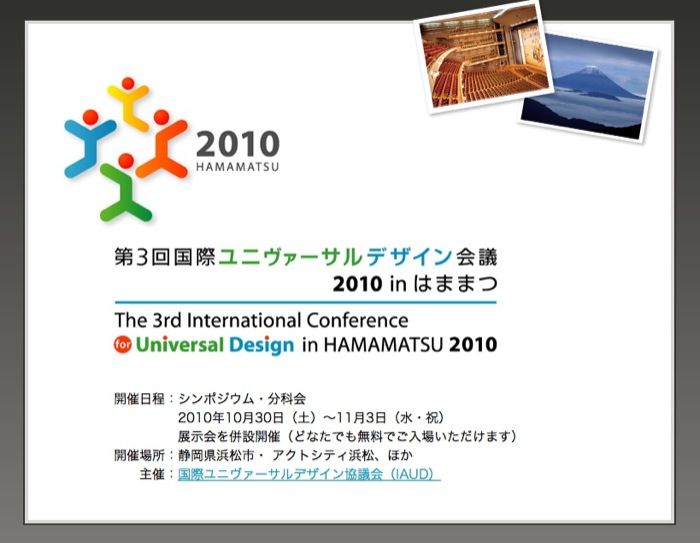 2010
HAMAMATSU

第3回国際ユニヴァーサルデザイン会議
2010 in はままつ

The 3rd International Conference
for Universal Design in HAMAMATSU 2010

開催日程：シンポジウム・分科会
2010年10月30日（土）〜11月3日（水・祝）
展示会を併設開催（どなたでも無料でご入場いただけます）
開催場所：静岡県浜松市・アクトシティ浜松、ほか
主催：国際ユニヴァーサルデザイン協議会（IAUD）